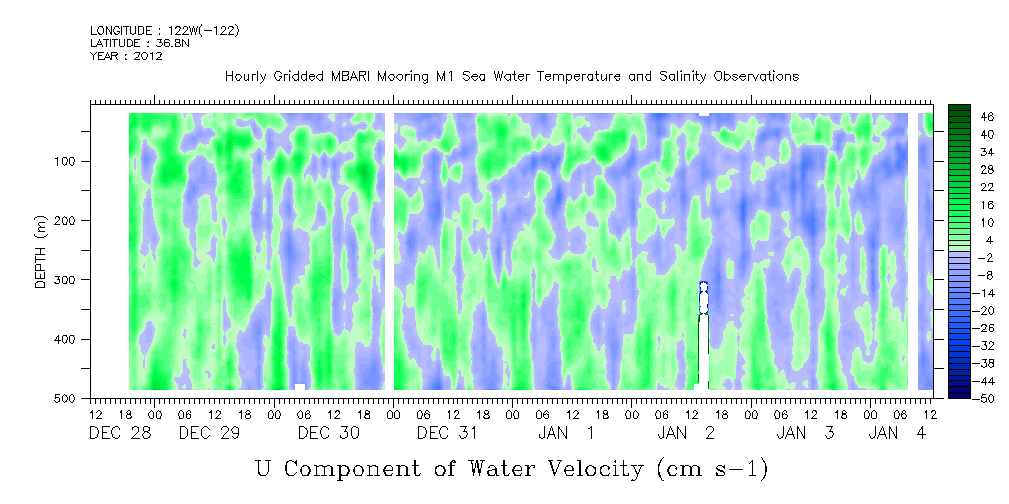 LONGITUDE : 122W(-122)
LATITUDE : 36.8N
YEAR : 2012

Hourly Gridded MBARI Mooring M1 Sea Water Temperature and Salinity Observations

DEPTH (m)

100
200
300
400
500

46
40
34
28
22
16
10
4
-2
-8
-14
-20
-26
-32
-38
-44
-50

12 18 00 06 12 18 00 06 12 18 00 06 12 18 00 06 12 18 00 06 12 18 00 06 12 18 00 06 12
DEC 28 DEC 29 DEC 30 DEC 31 JAN 1 JAN 2 JAN 3 JAN 4

U Component of Water Velocity (cm s-1)